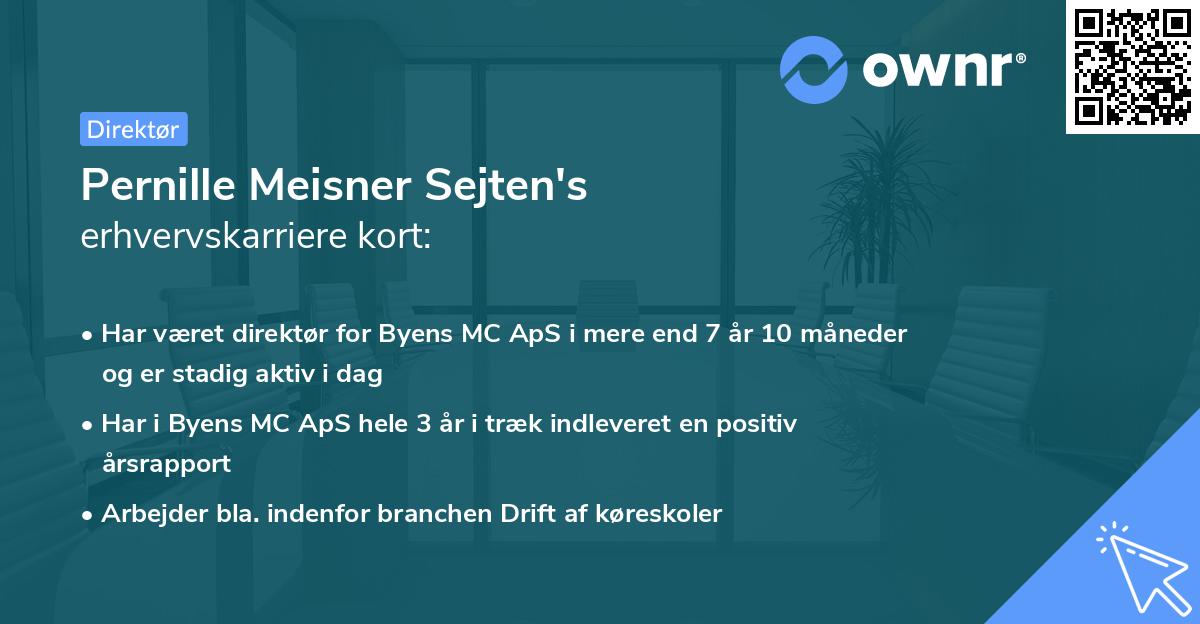 ownr®

Direktør

Pernille Meisner Sejten's
erhvervskarriere kort:

• Har været direktør for Byens MC ApS i mere end 7 år 10 måneder og er stadig aktiv i dag

• Har i Byens MC ApS hele 3 år i træk indleveret en positiv årsrapport

• Arbejder bla. indenfor branchen Drift af køreskoler